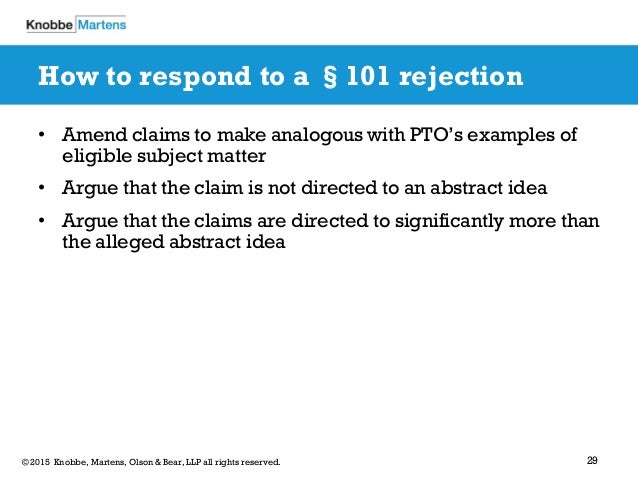 Knobbe Martens

How to respond to a § 101 rejection

• Amend claims to make analogous with PTO's examples of eligible subject matter

• Argue that the claim is not directed to an abstract idea

• Argue that the claims are directed to significantly more than the alleged abstract idea

©2015 Knobbe, Martens, Olson & Bear, LLP all rights reserved.

29